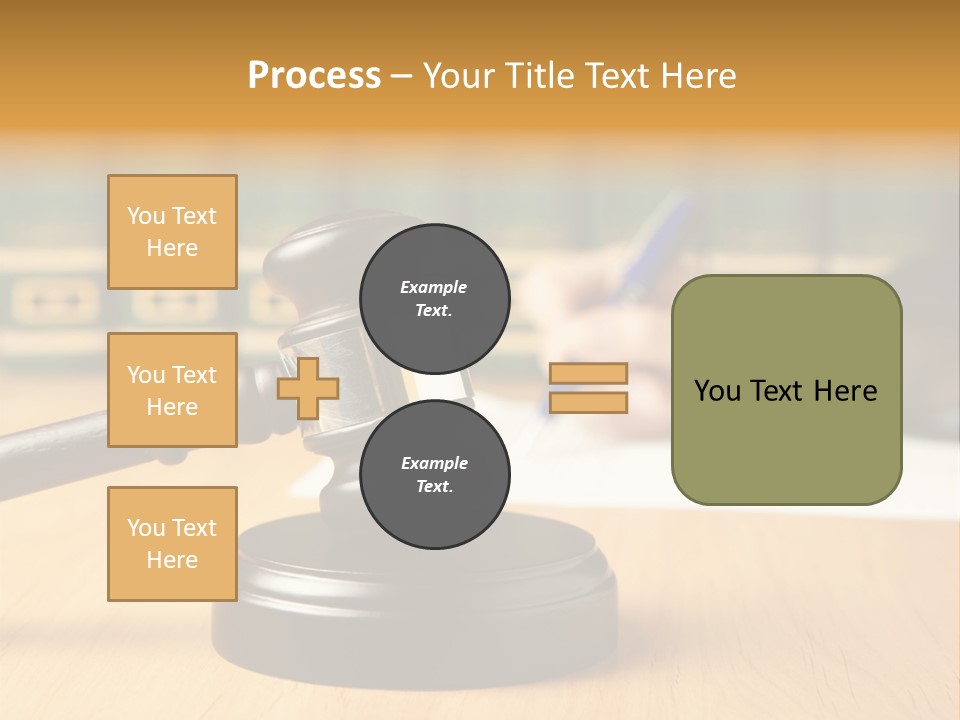 Process – Your Title Text Here

You Text Here

You Text Here

You Text Here

Example Text.

Example Text.

You Text Here